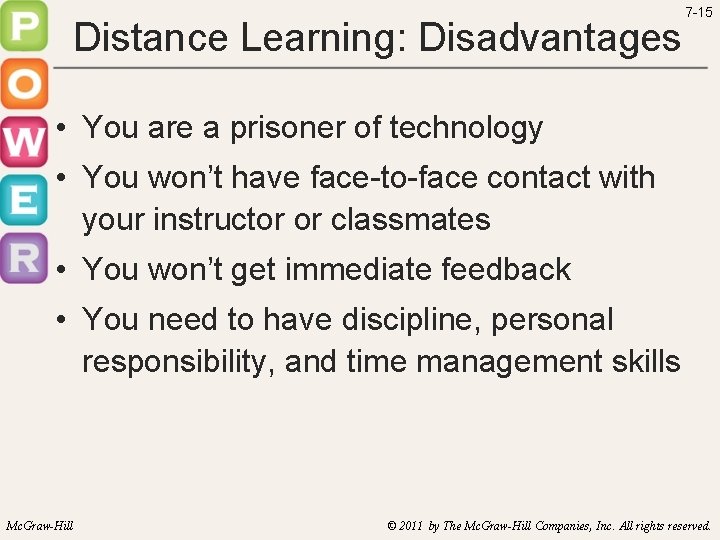 P
O
W
E
R

7-15

Distance Learning: Disadvantages

• You are a prisoner of technology
• You won't have face-to-face contact with your instructor or classmates
• You won't get immediate feedback
• You need to have discipline, personal responsibility, and time management skills

McGraw-Hill

© 2011 by The McGraw-Hill Companies, Inc. All rights reserved.